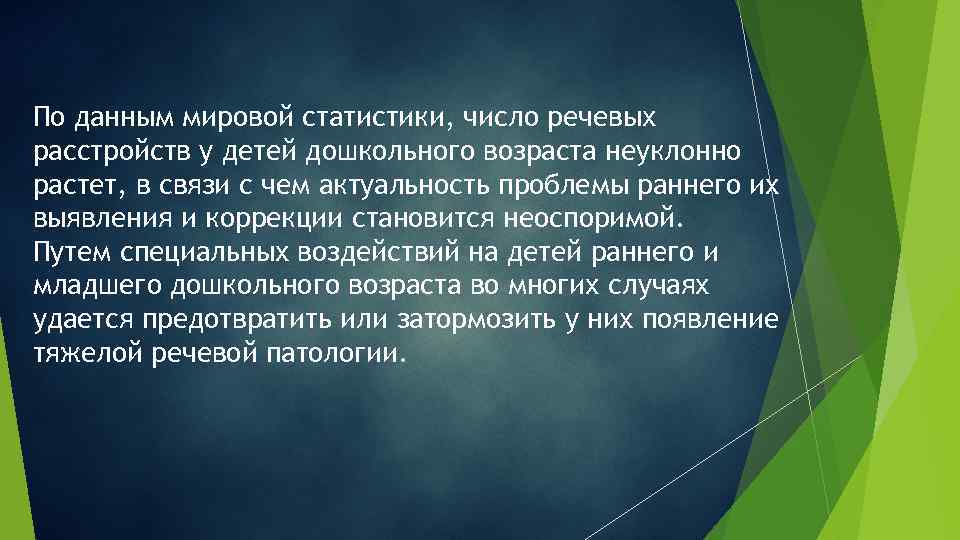 По данным мировой статистики, число речевых расстройств у детей дошкольного возраста неуклонно растет, в связи с чем актуальность проблемы раннего их выявления и коррекции становится неоспоримой.
Путем специальных воздействий на детей раннего и младшего дошкольного возраста во многих случаях удается предотвратить или затормозить у них появление тяжелой речевой патологии.